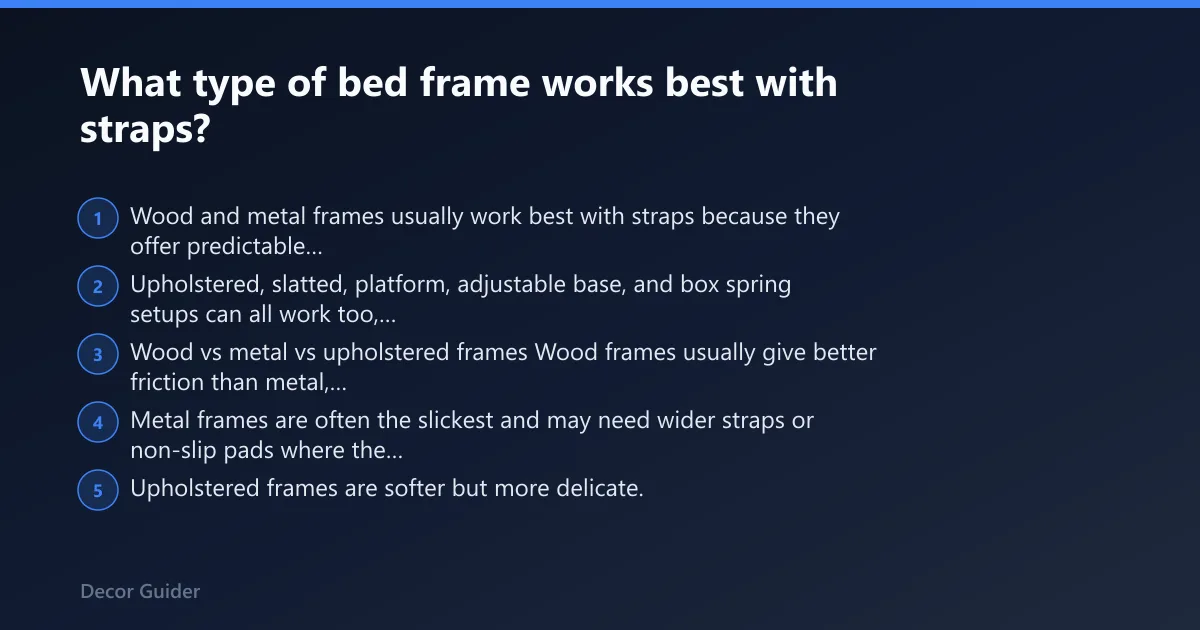 What type of bed frame works best with straps?

1 Wood and metal frames usually work best with straps because they offer predictable...

2 Upholstered, slatted, platform, adjustable base, and box spring setups can all work too,...

3 Wood vs metal vs upholstered frames Wood frames usually give better friction than metal,...

4 Metal frames are often the slickest and may need wider straps or non-slip pads where the...

5 Upholstered frames are softer but more delicate.

Decor Guider